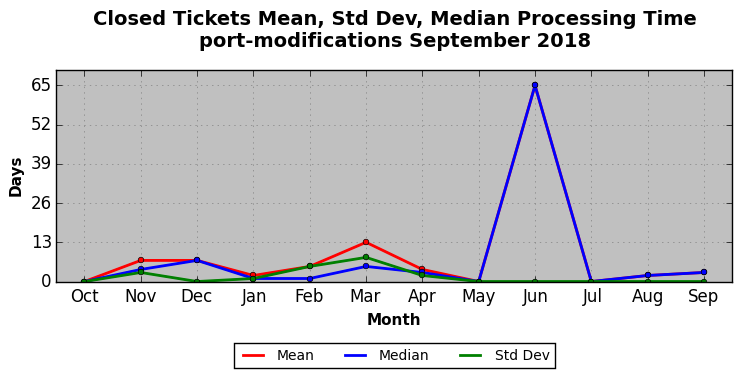 Closed Tickets Mean, Std Dev, Median Processing Time
port-modifications September 2018

Days

65
52
39
26
13
0

Oct Nov Dec Jan Feb Mar Apr May Jun Jul Aug Sep

Month

Mean
Median
Std Dev